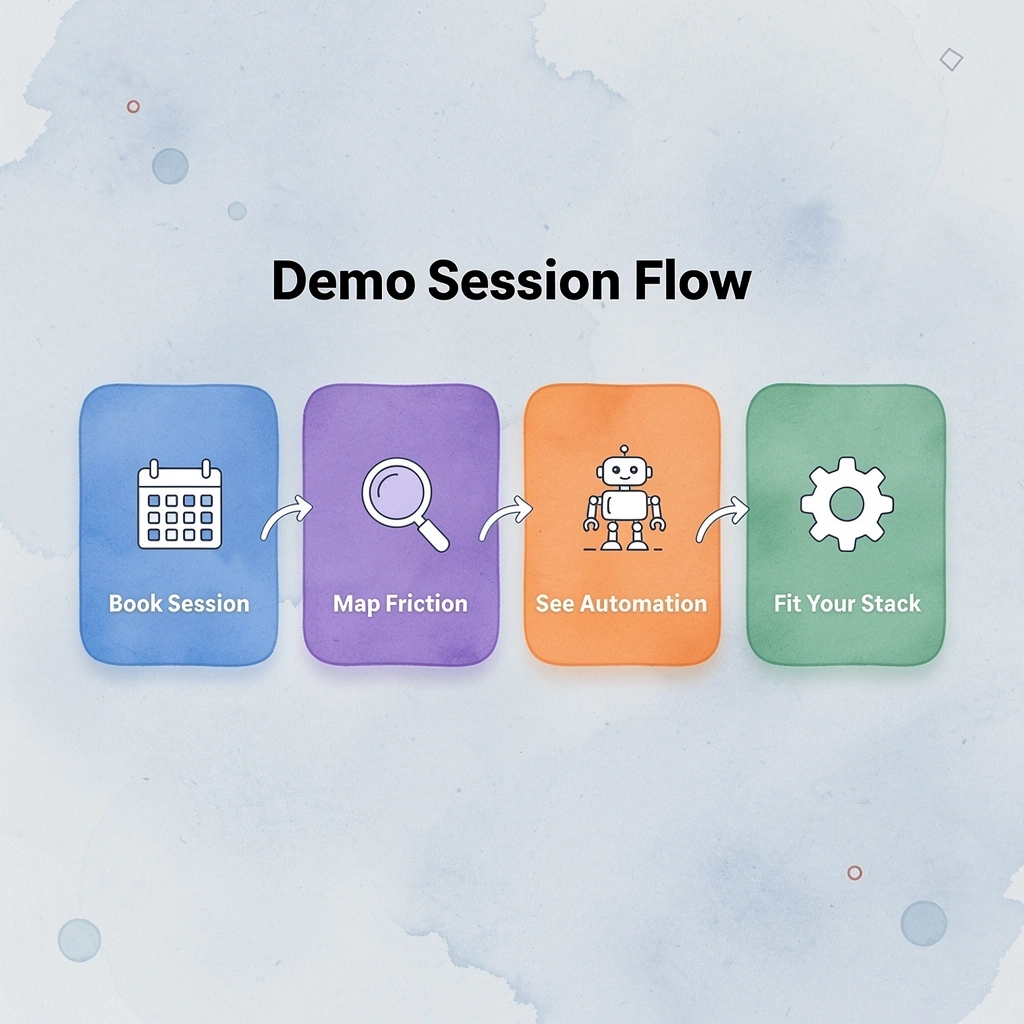 Demo Session Flow

Book Session

Map Friction

See Automation

Fit Your Stack